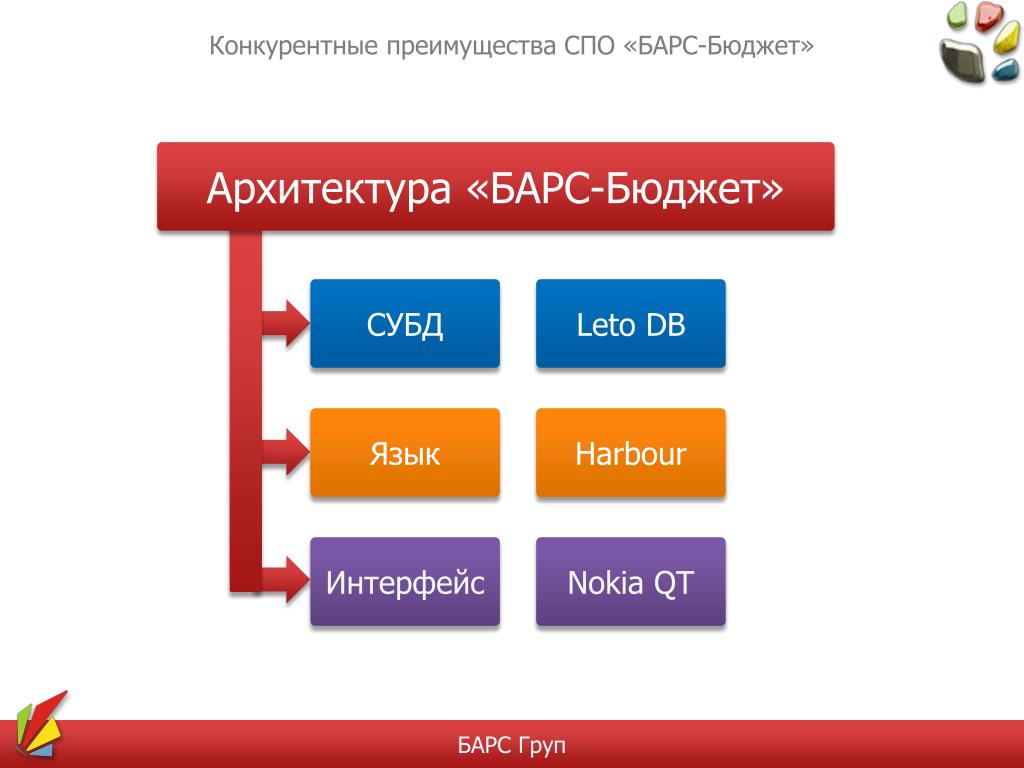 Конкурентные преимущества СПО «БАРС-Бюджет»

Архитектура «БАРС-Бюджет»

СУБД

Leto DB

Язык

Harbour

Интерфейс

Nokia QT

БАРС Груп